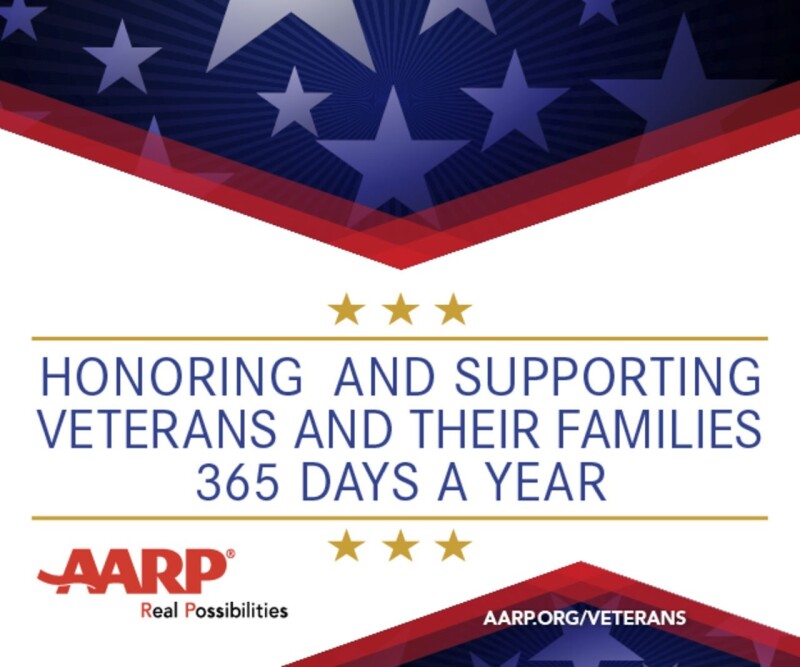 HONORING AND SUPPORTING VETERANS AND THEIR FAMILIES 365 DAYS A YEAR

AARP®
Real Possibilities

AARP.ORG/VETERANS